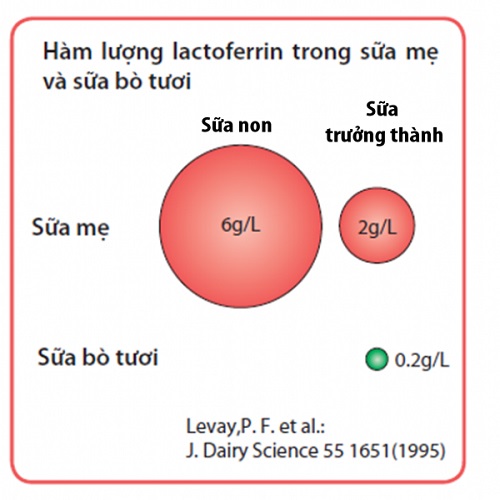 Hàm lượng lactoferrin trong sữa mẹ và sữa bò tươi

Sữa non

Sữa trưởng thành

Sữa mẹ

6g/L

2g/L

Sữa bò tươi

0.2g/L

Levay,P. F. et al.:
J. Dairy Science 55 1651(1995)